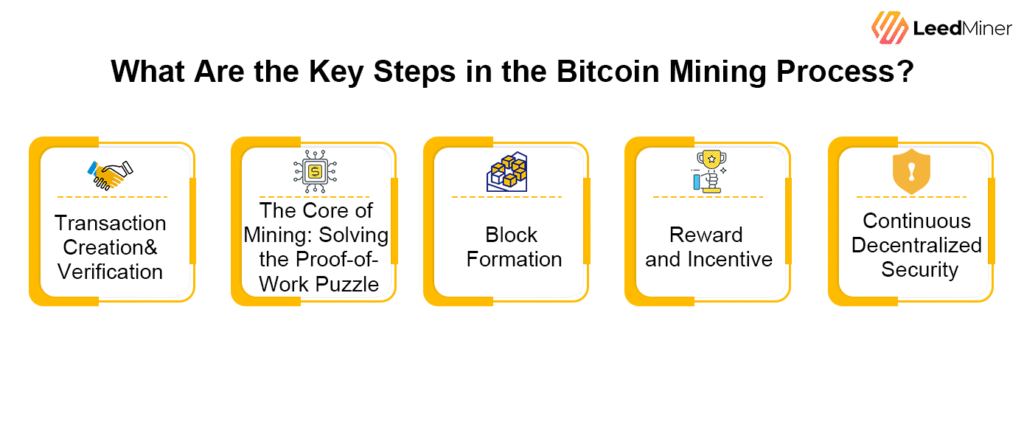 LeedMiner

What Are the Key Steps in the Bitcoin Mining Process?

Transaction Creation& Verification

The Core of Mining: Solving the Proof-of-Work Puzzle

Block Formation

Reward and Incentive

Continuous Decentralized Security